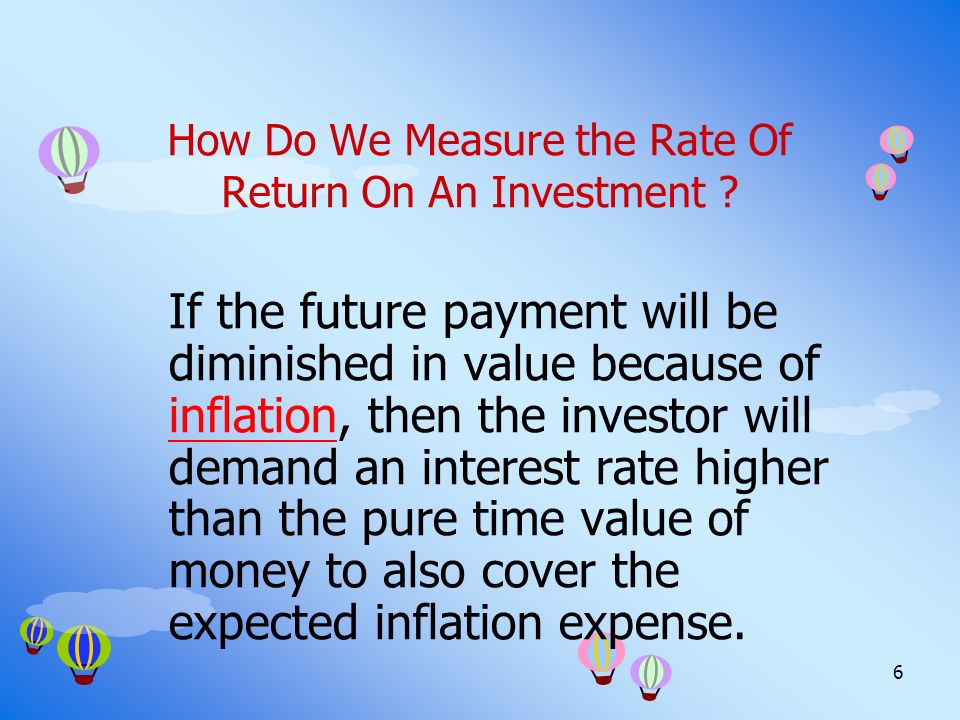 How Do We Measure the Rate Of Return On An Investment ?

If the future payment will be diminished in value because of inflation, then the investor will demand an interest rate higher than the pure time value of money to also cover the expected inflation expense.

6